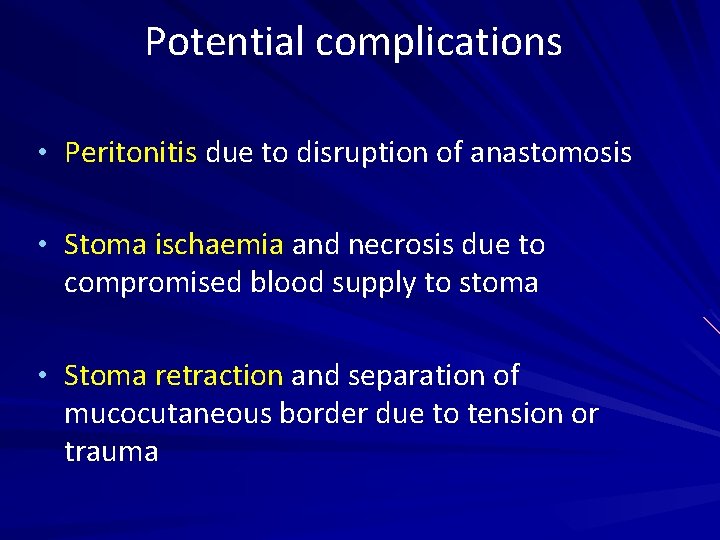 Potential complications

• Peritonitis due to disruption of anastomosis

• Stoma ischaemia and necrosis due to compromised blood supply to stoma

• Stoma retraction and separation of mucocutaneous border due to tension or trauma